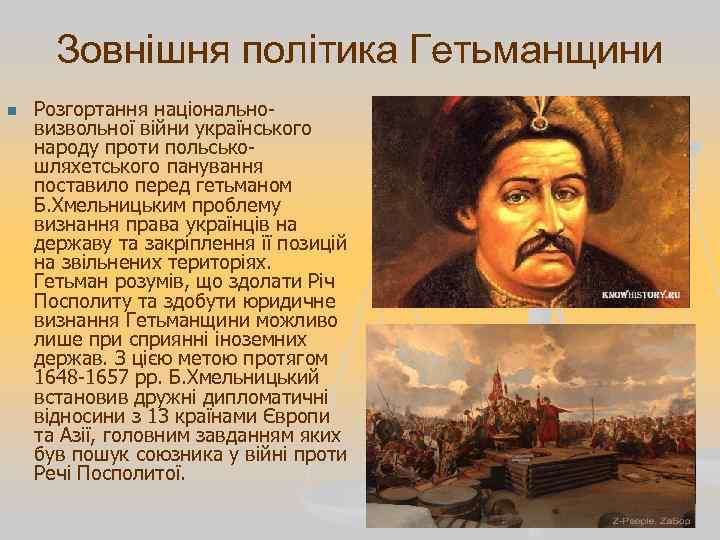 Зовнішня політика Гетьманщини

Розгортання національно-визвольної війни українського народу проти польсько-шляхетського панування поставило перед гетьманом Б.Хмельницьким проблему визнання права українців на державу та закріплення її позицій на звільнених територіях. Гетьман розумів, що здолати Річ Посполиту та здобути юридичне визнання Гетьманщини можливо лише при сприянні іноземних держав. З цією метою протягом 1648-1657 рр. Б.Хмельницький встановив дружні дипломатичні відносини з 13 країнами Європи та Азії, головним завданням яких був пошук союзника у війні проти Речі Посполитої.

KNOWHISTORY.RU

Z-People. Забор